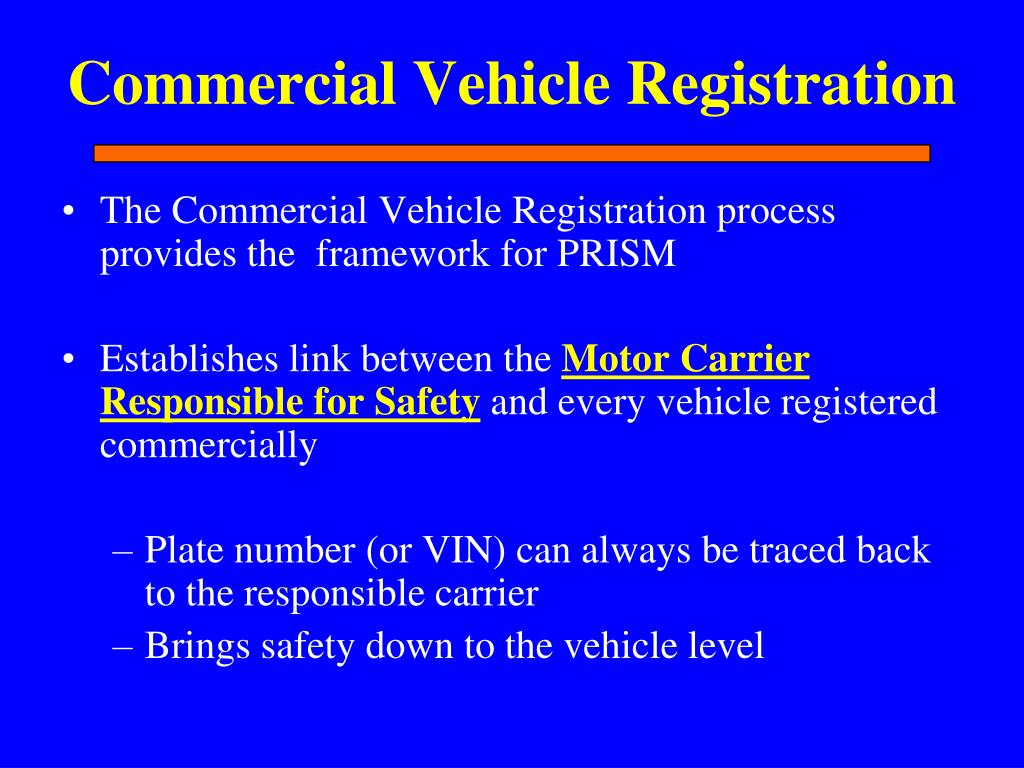 Commercial Vehicle Registration

• The Commercial Vehicle Registration process provides the framework for PRISM

• Establishes link between the Motor Carrier Responsible for Safety and every vehicle registered commercially

– Plate number (or VIN) can always be traced back to the responsible carrier
– Brings safety down to the vehicle level